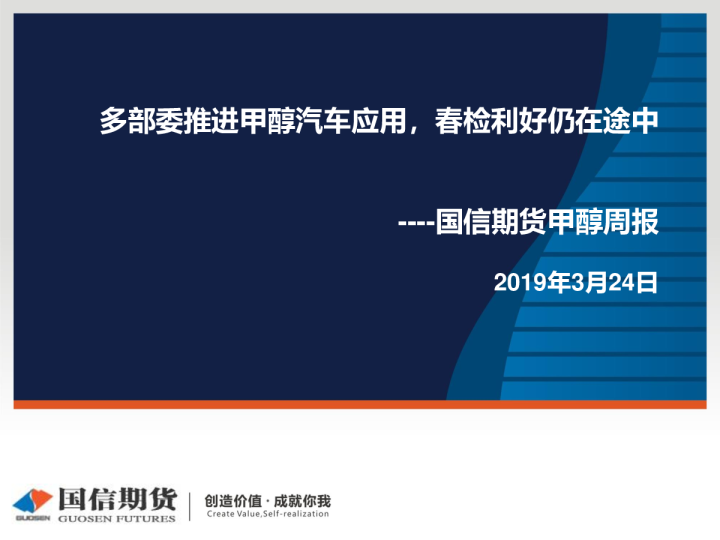 多部委推进甲醇汽车应用，春检利好仍在途中

----国信期货甲醇周报

2019年3月24日

GUOSEN 国信期货 GUOSEN FUTURES

创造价值 · 成就你我
Create Value,Self-realization